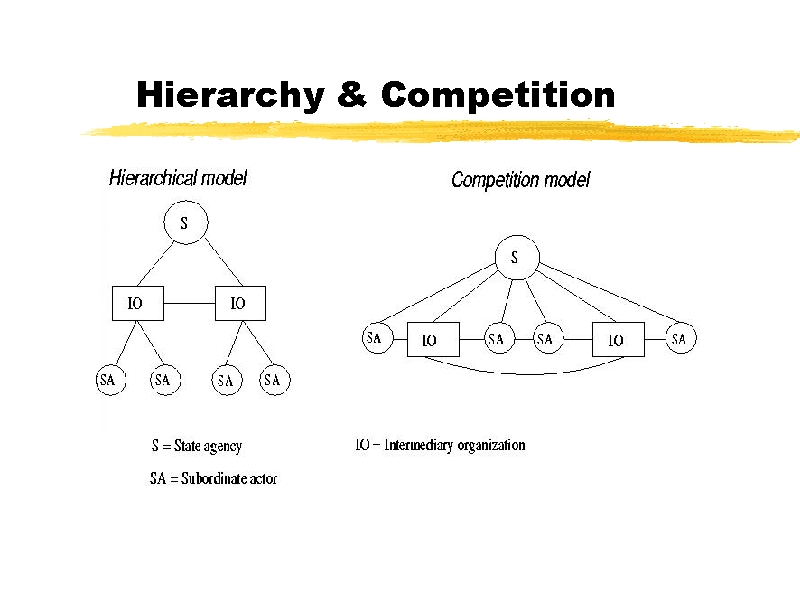 Hierarchy & Competition

Hierarchical model

S

IO

IO

SA

SA

SA

SA

Competition model

S

SA

IO

SA

SA

IO

SA

S = State agency

SA = Subordinate actor

IO = Intermediary organization